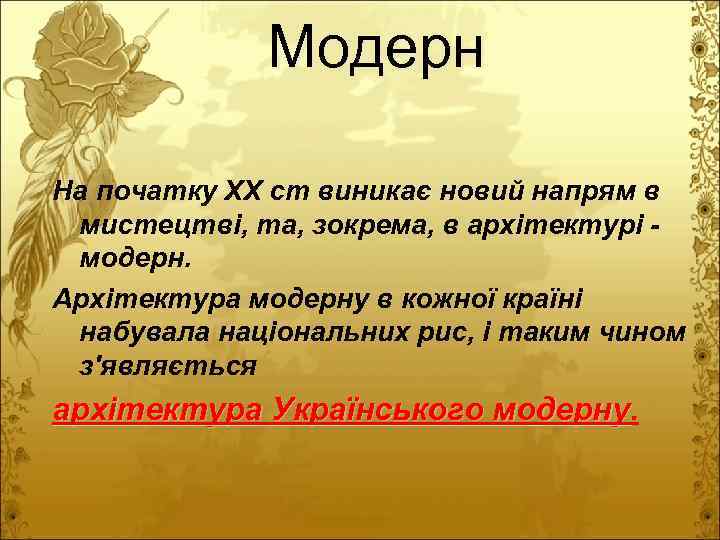 Модерн

На початку XX ст виникає новий напрям в мистецтві, та, зокрема, в архітектурі - модерн.

Архітектура модерну в кожної країні набувала національних рис, і таким чином з'являється

архітектура Українського модерну.